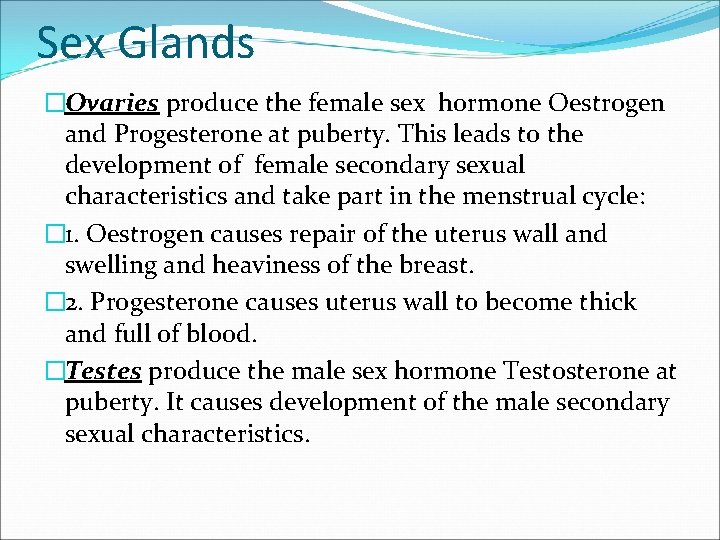 Sex Glands

Ovaries produce the female sex hormone Oestrogen and Progesterone at puberty. This leads to the development of female secondary sexual characteristics and take part in the menstrual cycle:

1. Oestrogen causes repair of the uterus wall and swelling and heaviness of the breast.

2. Progesterone causes uterus wall to become thick and full of blood.

Testes produce the male sex hormone Testosterone at puberty. It causes development of the male secondary sexual characteristics.